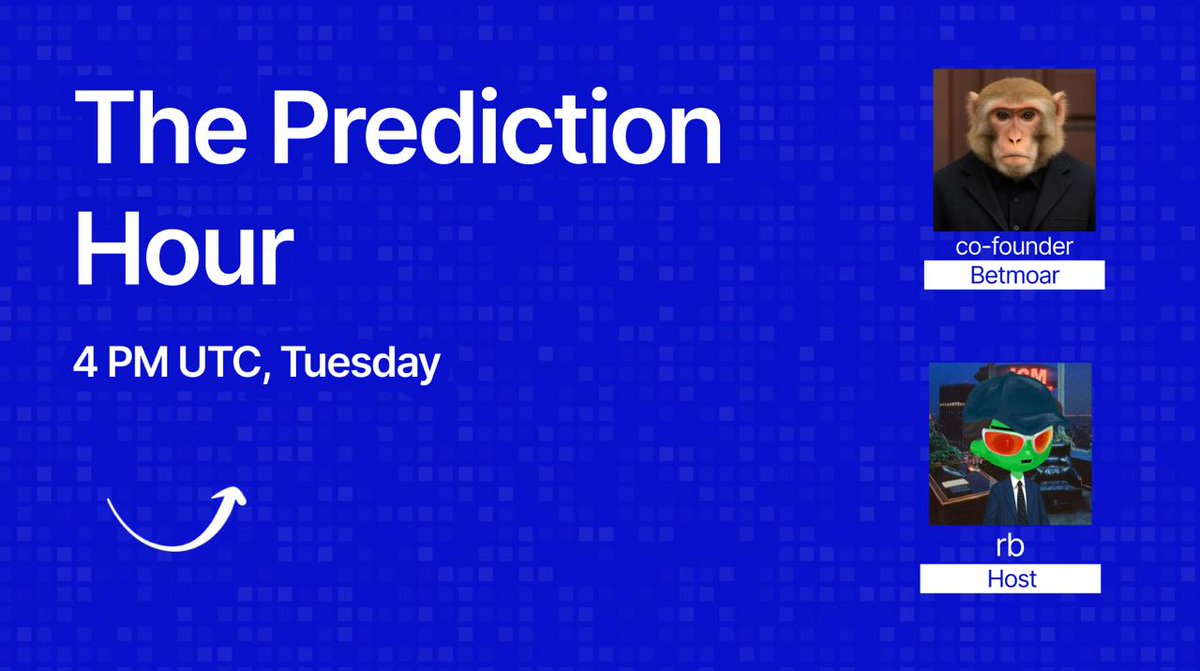 The Prediction Hour

4 PM UTC, Tuesday

co-founder
Betmoar

rb
Host